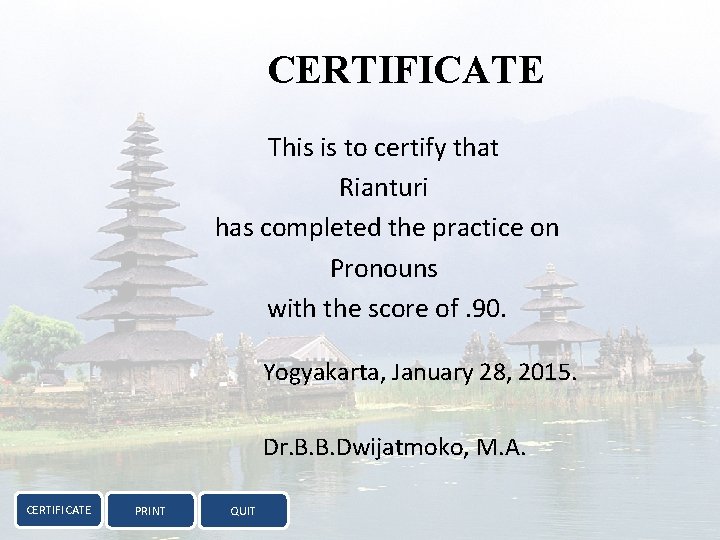 CERTIFICATE

This is to certify that
Rianturi
has completed the practice on
Pronouns
with the score of .90.

Yogyakarta, January 28, 2015.

Dr.B.B.Dwijatmoko, M.A.

CERTIFICATE
PRINT
QUIT